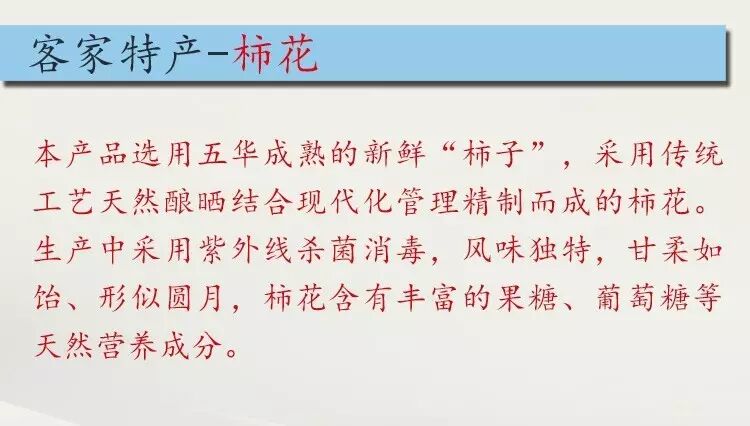 客家特产-柿花

本产品选用五华成熟的新鲜“柿子”，采用传统工艺天然酿晒结合现代化管理精制而成的柿花。生产中采用紫外线杀菌消毒，风味独特，甘柔如饴、形似圆月，柿花含有丰富的果糖、葡萄糖等天然营养成分。